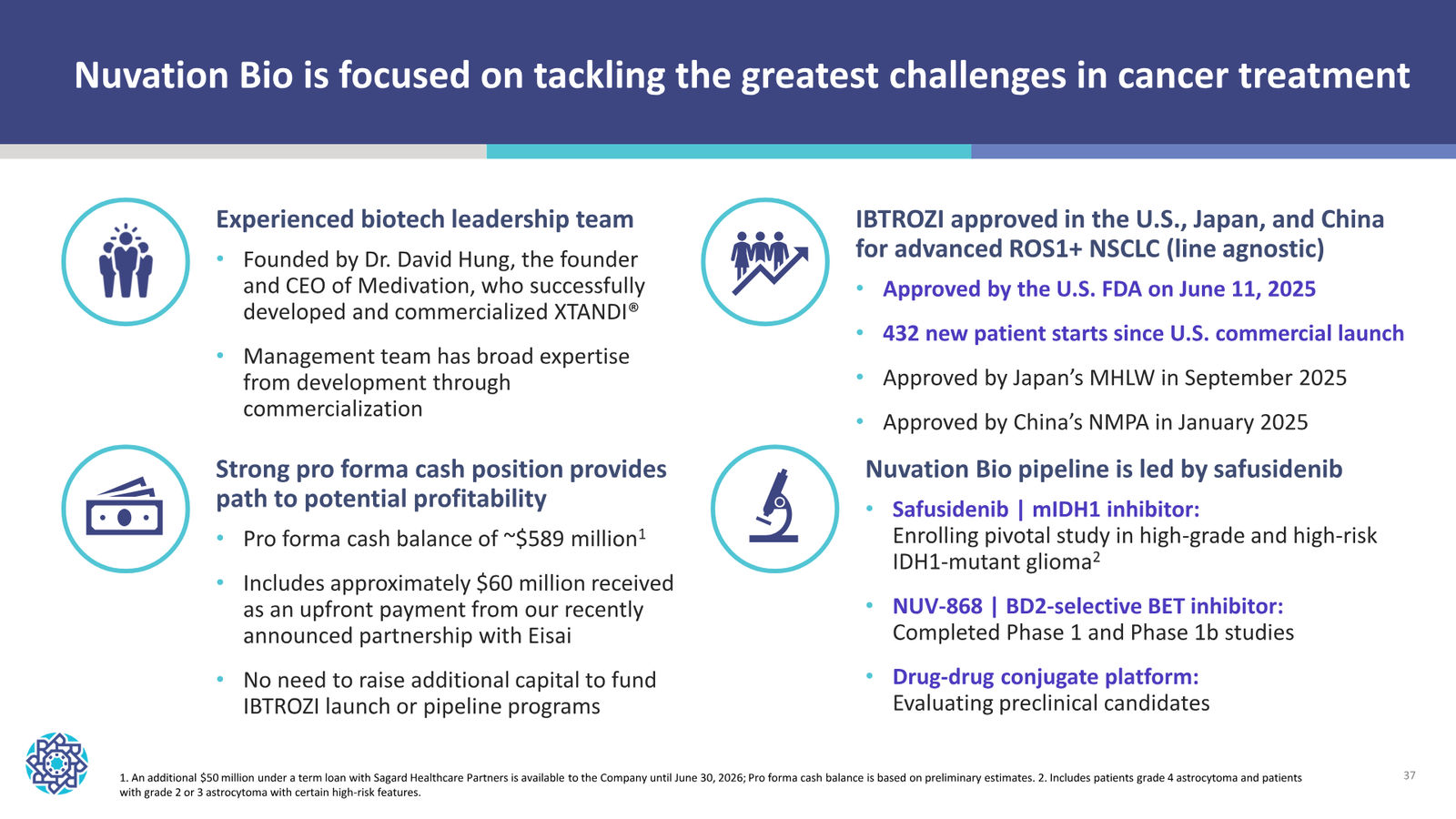 Nuvation Bio is focused on tackling the greatest challenges in cancer treatment

Experienced biotech leadership team

• Founded by Dr. David Hung, the founder and CEO of Medivation, who successfully developed and commercialized XTANDI®

• Management team has broad expertise from development through commercialization

Strong pro forma cash position provides path to potential profitability

• Pro forma cash balance of ~\$589 million$^1$

• Includes approximately \$60 million received as an upfront payment from our recently announced partnership with Eisai

• No need to raise additional capital to fund IBTROZI launch or pipeline programs

IBTROZI approved in the U.S., Japan, and China for advanced ROS1+ NSCLC (line agnostic)

• Approved by the U.S. FDA on June 11, 2025

• 432 new patient starts since U.S. commercial launch

• Approved by Japan's MHLW in September 2025

• Approved by China's NMPA in January 2025

Nuvation Bio pipeline is led by safusidenib

• Safusidenib | mIDH1 inhibitor: Enrolling pivotal study in high-grade and high-risk IDH1-mutant glioma$^2$

• NUV-868 | BD2-selective BET inhibitor: Completed Phase 1 and Phase 1b studies

• Drug-drug conjugate platform: Evaluating preclinical candidates

1. An additional \$50 million under a term loan with Sagard Healthcare Partners is available to the Company until June 30, 2026; Pro forma cash balance is based on preliminary estimates. 2. Includes patients grade 4 astrocytoma and patients with grade 2 or 3 astrocytoma with certain high-risk features.

37